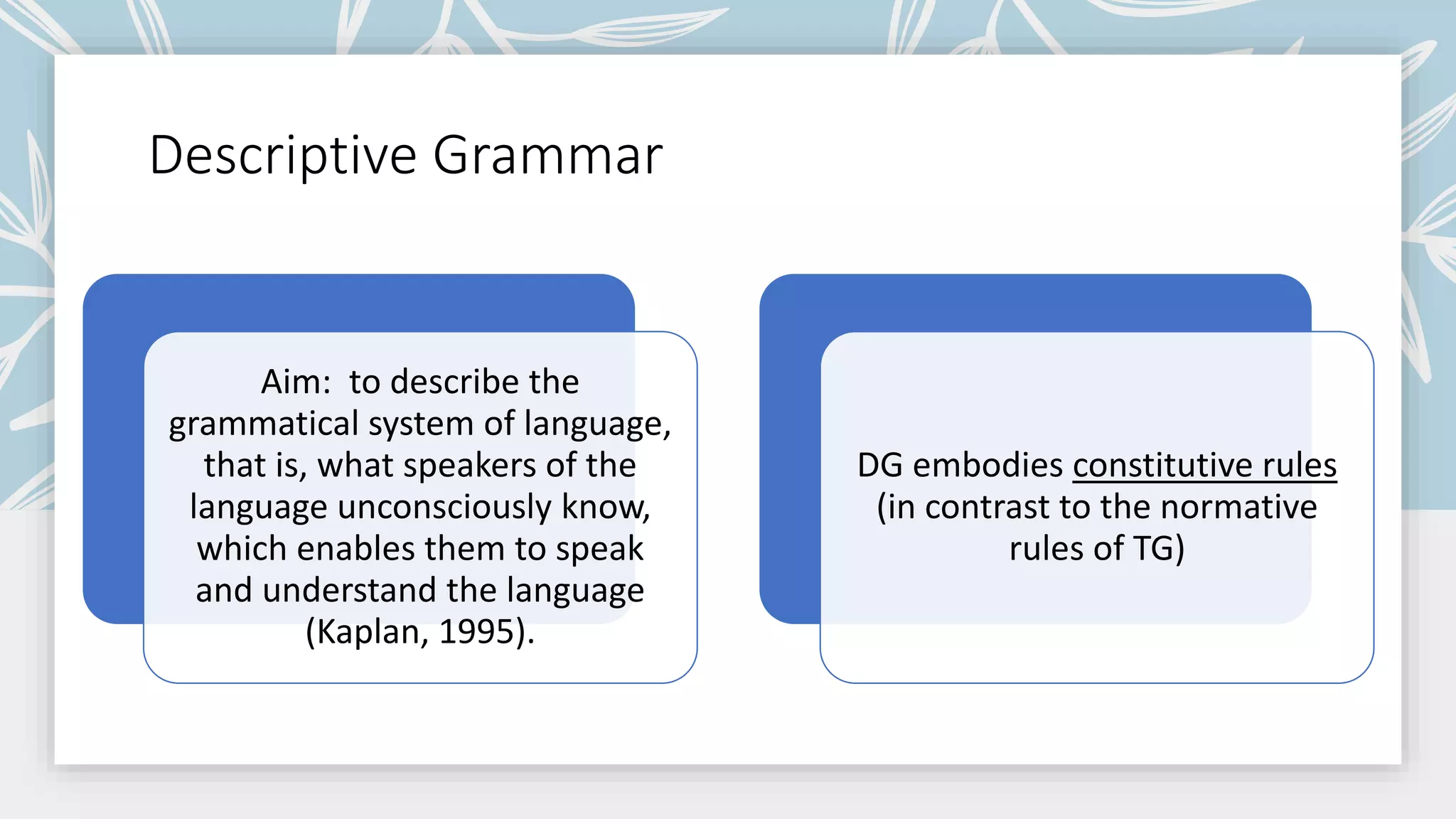 Descriptive Grammar

Aim:  to describe the grammatical system of language, that is, what speakers of the language unconsciously know, which enables them to speak and understand the language (Kaplan, 1995).

DG embodies constitutive rules (in contrast to the normative rules of TG)